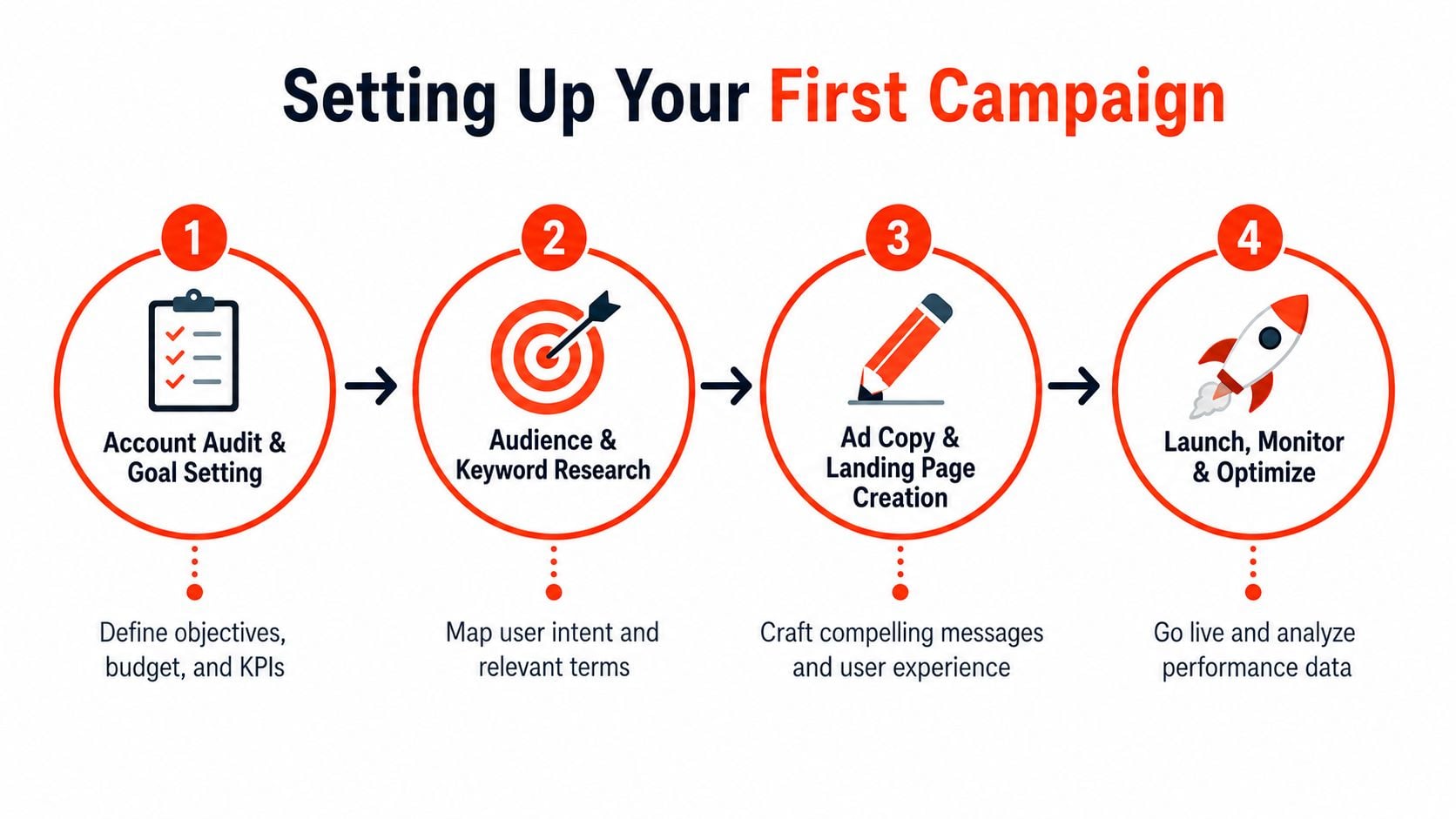 Setting Up Your First Campaign

1
Account Audit & Goal Setting

Define objectives, budget, and KPIs

2
Audience & Keyword Research

Map user intent and relevant terms

3
Ad Copy & Landing Page Creation

Craft compelling messages and user experience

4
Launch, Monitor & Optimize

Go live and analyze performance data